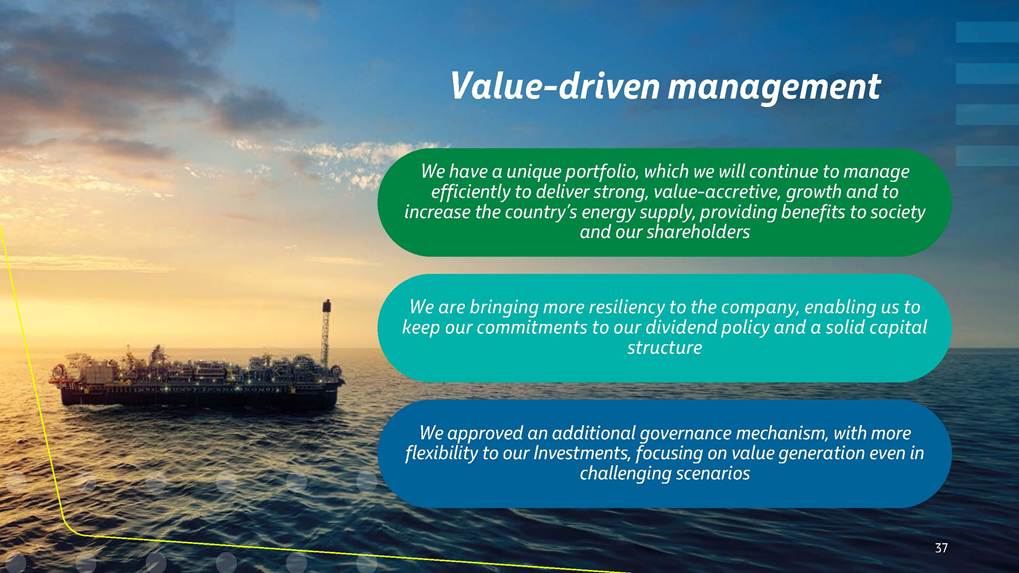 Value-driven management

We have a unique portfolio, which we will continue to manage efficiently to deliver strong, value-accretive, growth and to increase the country's energy supply, providing benefits to society and our shareholders

We are bringing more resiliency to the company, enabling us to keep our commitments to our dividend policy and a solid capital structure

We approved an additional governance mechanism, with more flexibility to our Investments, focusing on value generation even in challenging scenarios

37